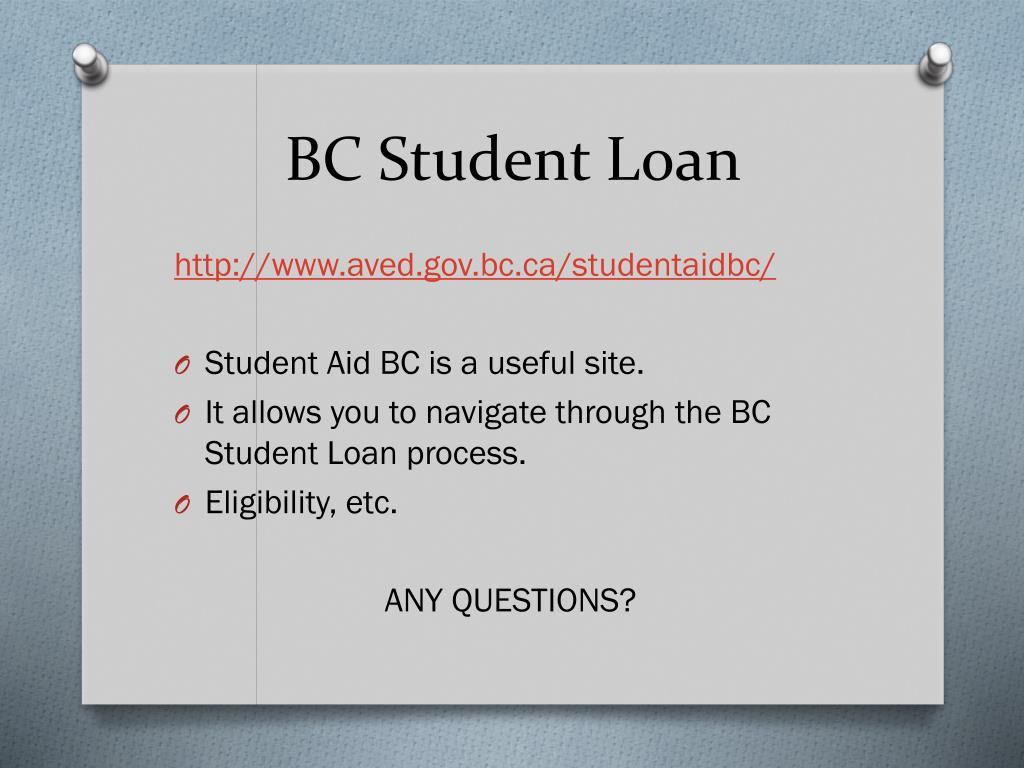 BC Student Loan

http://www.aved.gov.bc.ca/studentaidbc/

O Student Aid BC is a useful site.
O It allows you to navigate through the BC Student Loan process.
O Eligibility, etc.

ANY QUESTIONS?